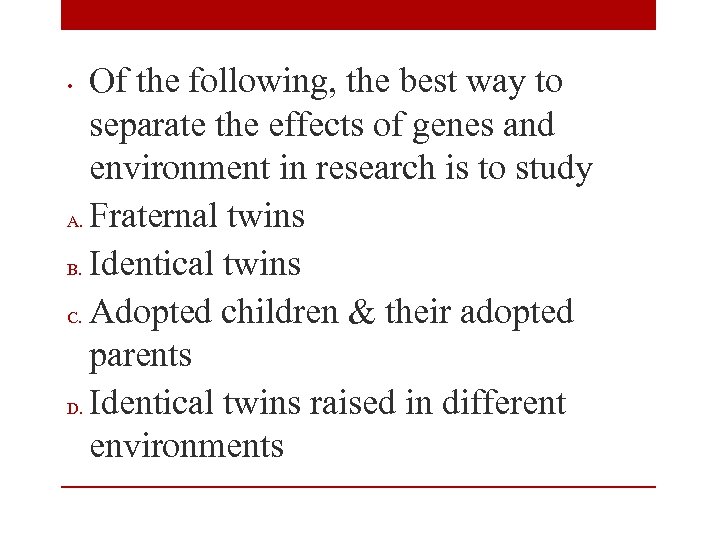 • Of the following, the best way to separate the effects of genes and environment in research is to study

A. Fraternal twins

B. Identical twins

C. Adopted children & their adopted parents

D. Identical twins raised in different environments